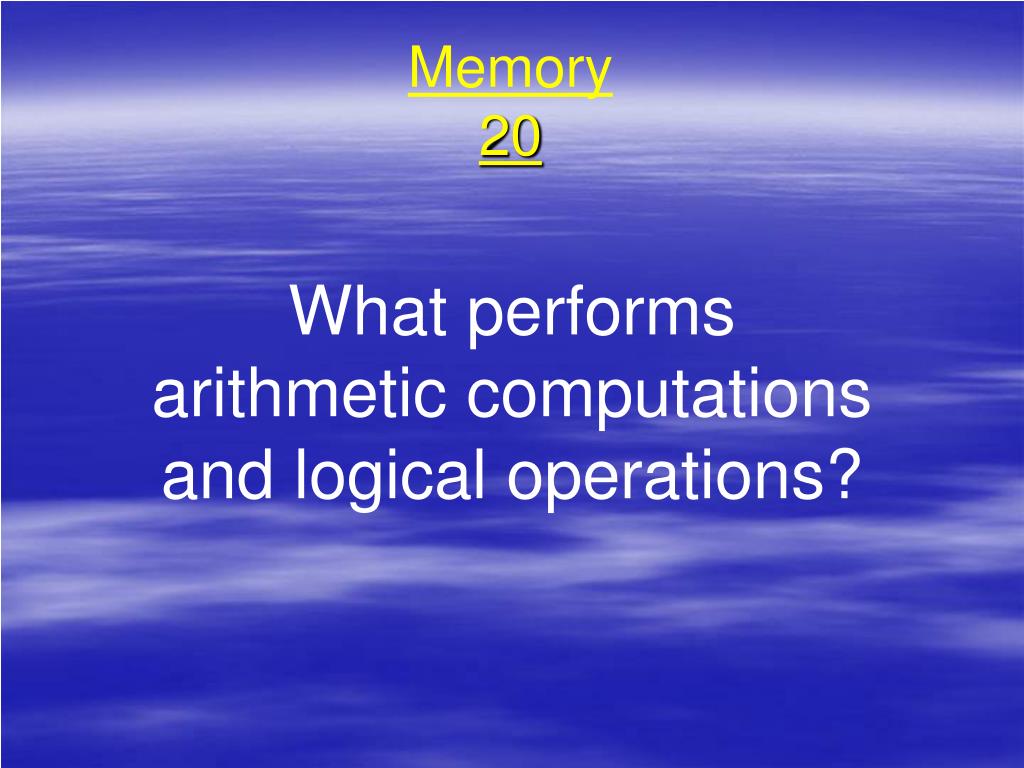 Memory
20

What performs arithmetic computations and logical operations?